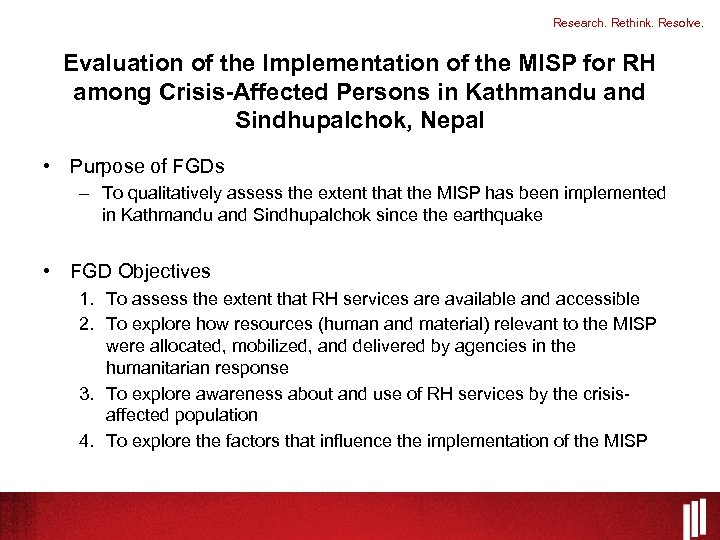 Research. Rethink. Resolve.

Evaluation of the Implementation of the MISP for RH among Crisis-Affected Persons in Kathmandu and Sindhupalchok, Nepal

• Purpose of FGDs
– To qualitatively assess the extent that the MISP has been implemented in Kathmandu and Sindhupalchok since the earthquake

• FGD Objectives
1. To assess the extent that RH services are available and accessible
2. To explore how resources (human and material) relevant to the MISP were allocated, mobilized, and delivered by agencies in the humanitarian response
3. To explore awareness about and use of RH services by the crisis-affected population
4. To explore the factors that influence the implementation of the MISP